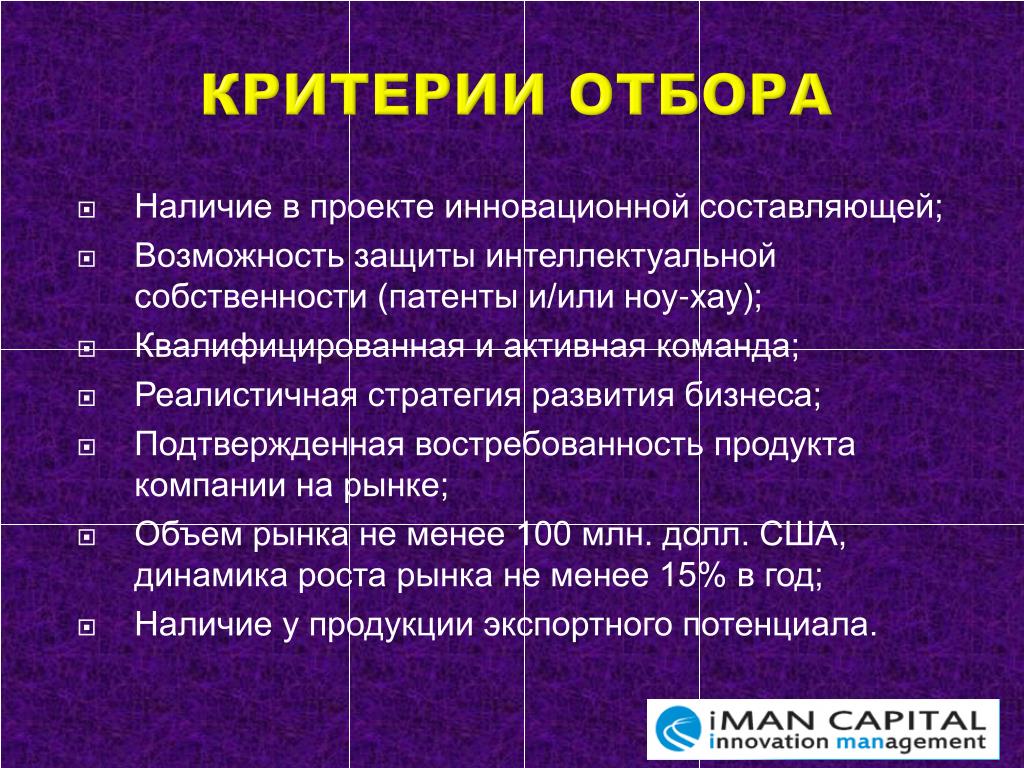 КРИТЕРИИ ОТБОРА

Наличие в проекте инновационной составляющей;

Возможность защиты интеллектуальной собственности (патенты и/или ноу-хау);

Квалифицированная и активная команда;

Реалистичная стратегия развития бизнеса;

Подтвержденная востребованность продукта компании на рынке;

Объем рынка не менее 100 млн. долл. США, динамика роста рынка не менее 15% в год;

Наличие у продукции экспортного потенциала.

iMAN CAPITAL
innovation management